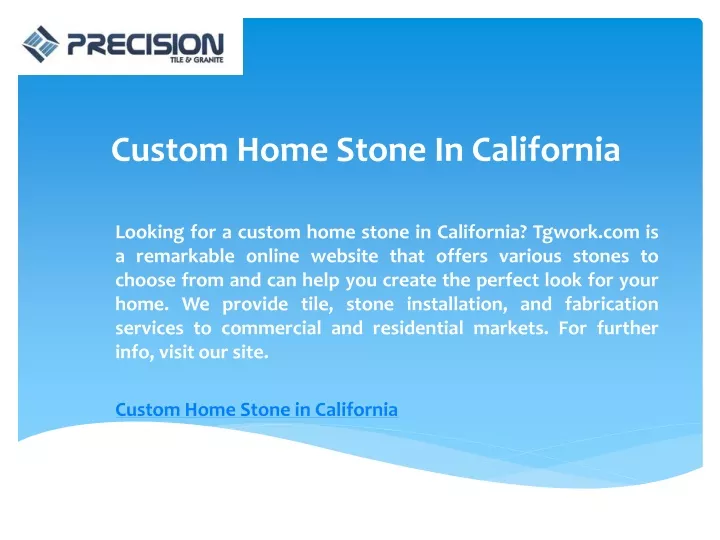 PRECISION
TILE & GRANITE

Custom Home Stone In California

Looking for a custom home stone in California? Tgwork.com is a remarkable online website that offers various stones to choose from and can help you create the perfect look for your home. We provide tile, stone installation, and fabrication services to commercial and residential markets. For further info, visit our site.

Custom Home Stone in California